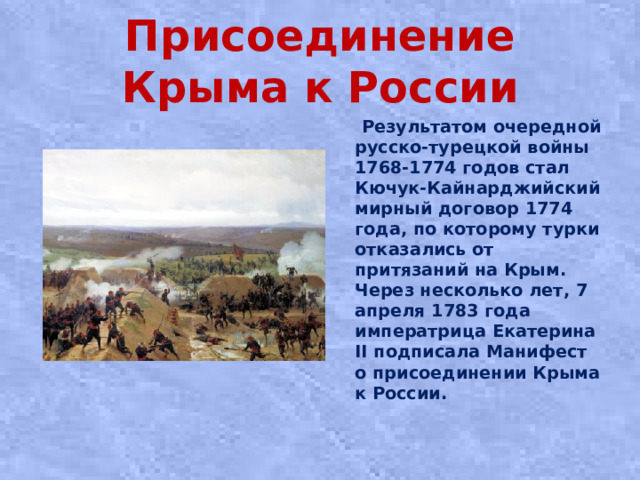 Присоединение Крыма к России

Результатом очередной русско-турецкой войны 1768-1774 годов стал Кючук-Кайнарджийский мирный договор 1774 года, по которому турки отказались от притязаний на Крым. Через несколько лет, 7 апреля 1783 года императрица Екатерина II подписала Манифест о присоединении Крыма к России.